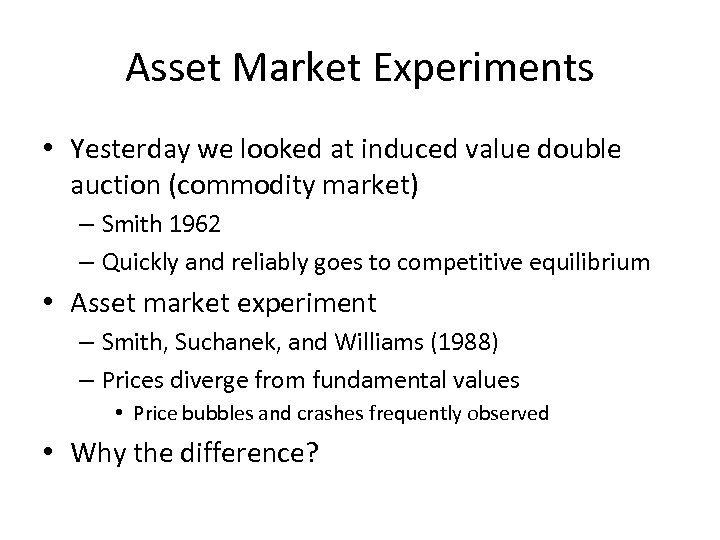 Asset Market Experiments

• Yesterday we looked at induced value double auction (commodity market)
– Smith 1962
– Quickly and reliably goes to competitive equilibrium
• Asset market experiment
– Smith, Suchanek, and Williams (1988)
– Prices diverge from fundamental values
• Price bubbles and crashes frequently observed
• Why the difference?